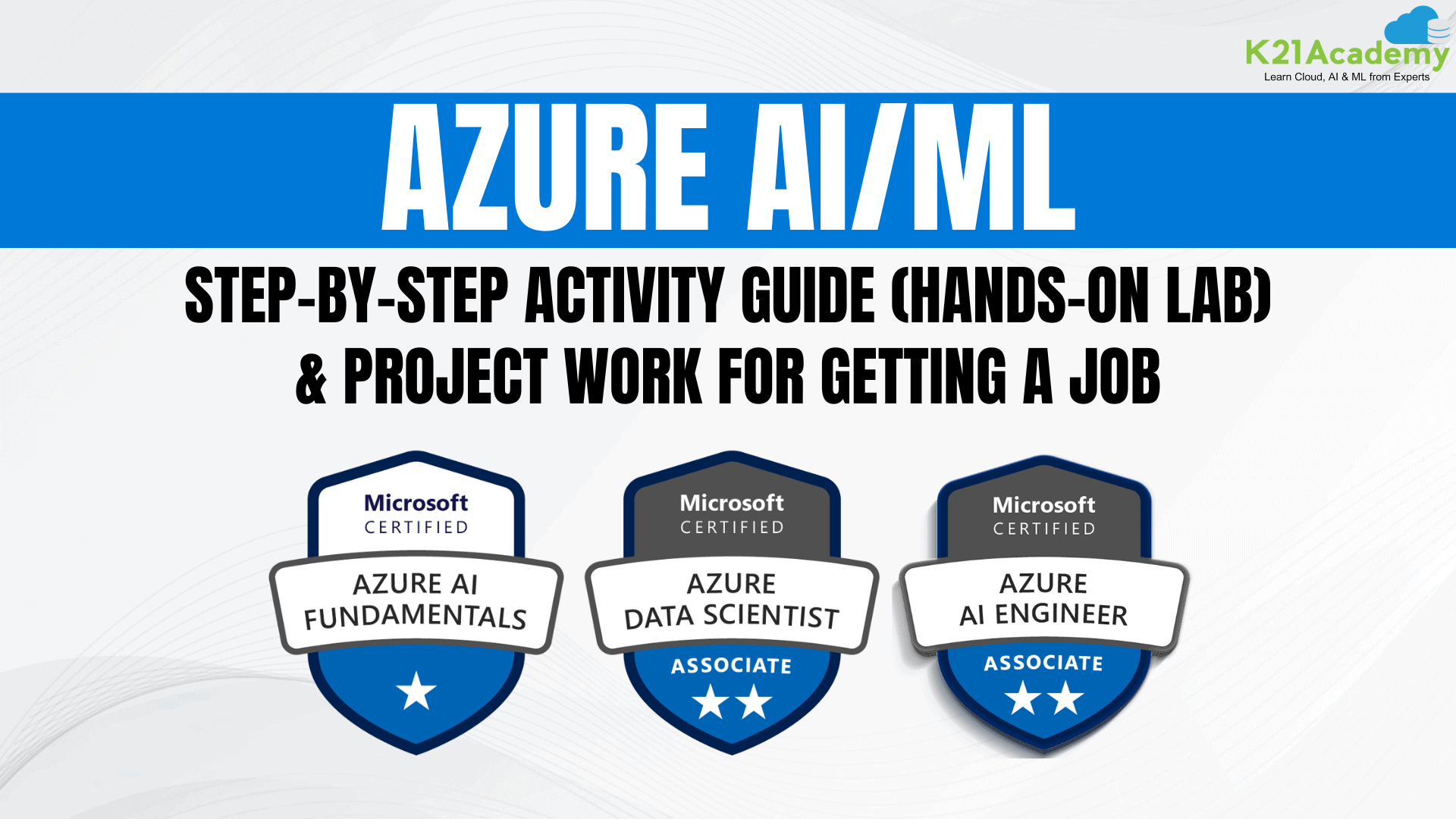 K21Academy
Learn Cloud, AI & ML from Experts

AZURE AI/ML

STEP-BY-STEP ACTIVITY GUIDE (HANDS-ON LAB) & PROJECT WORK FOR GETTING A JOB

Microsoft
CERTIFIED
AZURE AI FUNDAMENTALS

Microsoft
CERTIFIED
AZURE DATA SCIENTIST
ASSOCIATE

Microsoft
CERTIFIED
AZURE AI ENGINEER
ASSOCIATE